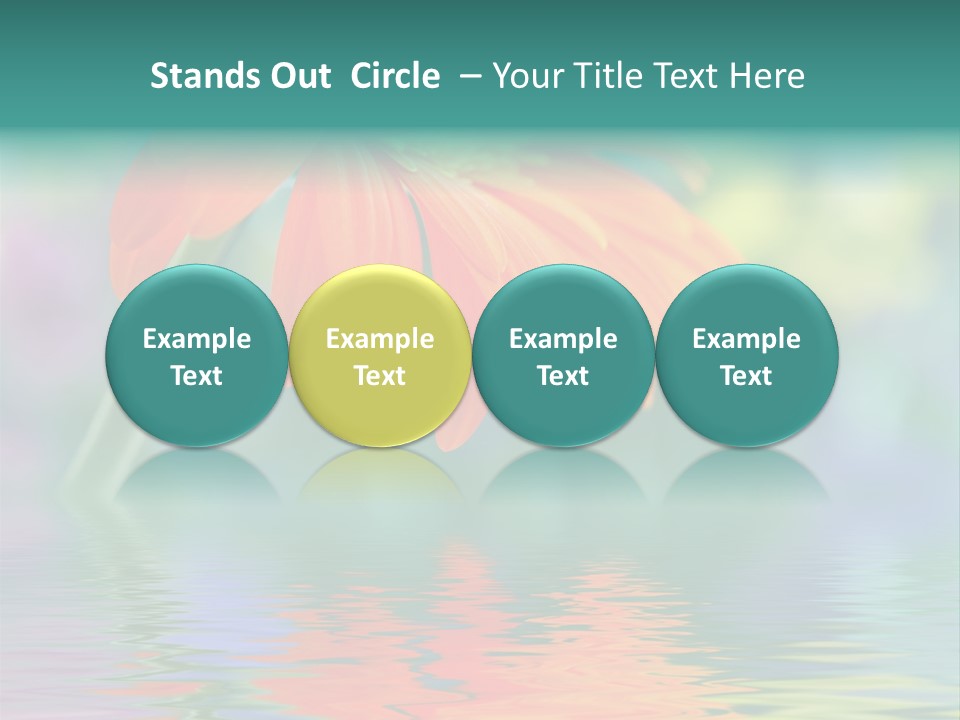 Stands Out Circle – Your Title Text Here

Example Text

Example Text

Example Text

Example Text